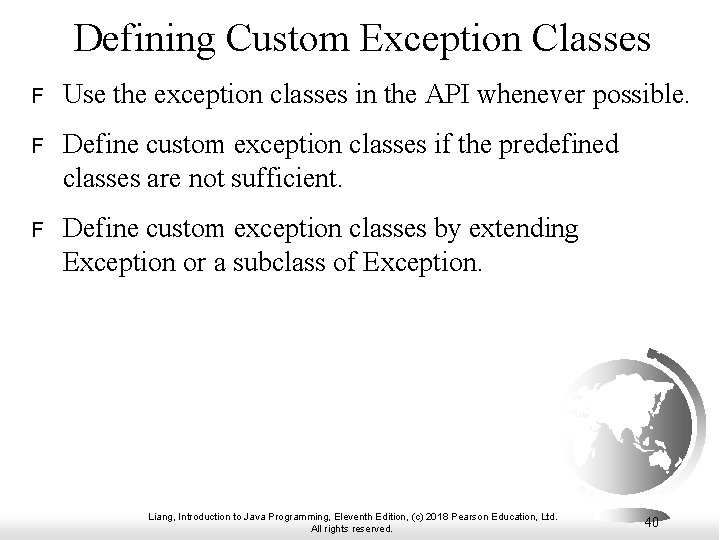 Defining Custom Exception Classes

F Use the exception classes in the API whenever possible.

F Define custom exception classes if the predefined classes are not sufficient.

F Define custom exception classes by extending Exception or a subclass of Exception.

Liang, Introduction to Java Programming, Eleventh Edition, (c) 2018 Pearson Education, Ltd. All rights reserved.

40